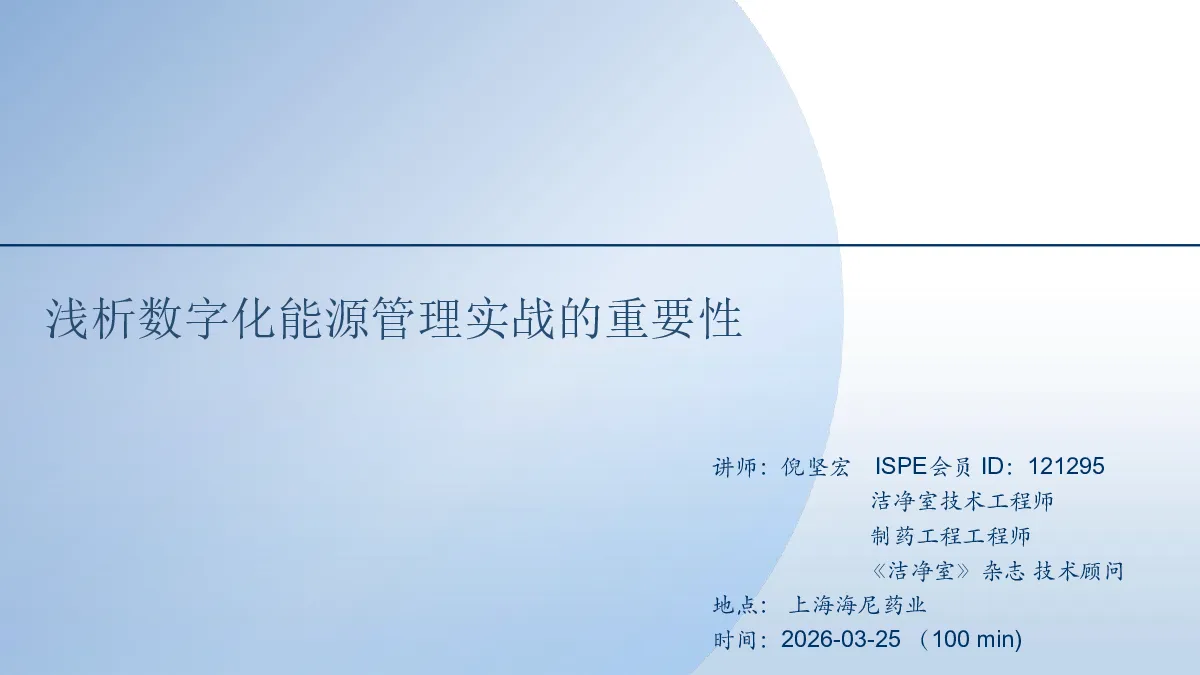 浅析数字化能源管理实战的重要性

讲师：倪坚宏 ISPE会员 ID：121295
洁净室技术工程师
制药工程工程师
《洁净室》杂志 技术顾问
地点： 上海海尼药业
时间：2026-03-25 （100 min)